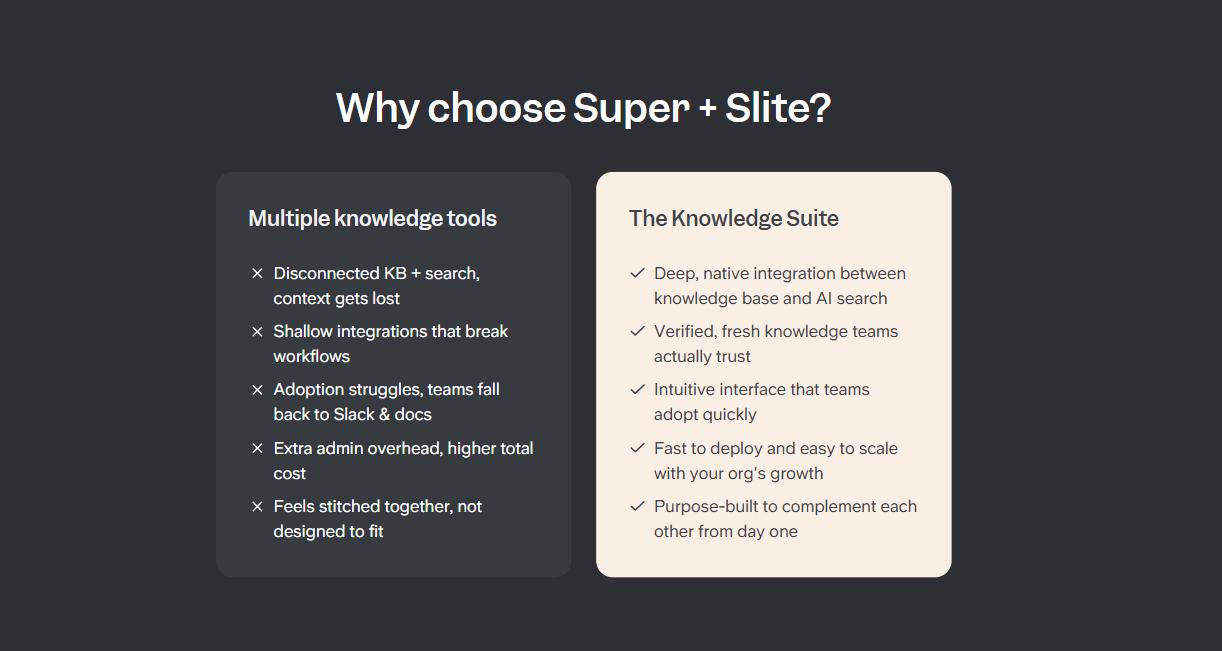 Why choose Super + Slite?

Multiple knowledge tools

✕ Disconnected KB + search, context gets lost

✕ Shallow integrations that break workflows

✕ Adoption struggles, teams fall back to Slack & docs

✕ Extra admin overhead, higher total cost

✕ Feels stitched together, not designed to fit

The Knowledge Suite

✓ Deep, native integration between knowledge base and AI search

✓ Verified, fresh knowledge teams actually trust

✓ Intuitive interface that teams adopt quickly

✓ Fast to deploy and easy to scale with your org's growth

✓ Purpose-built to complement each other from day one